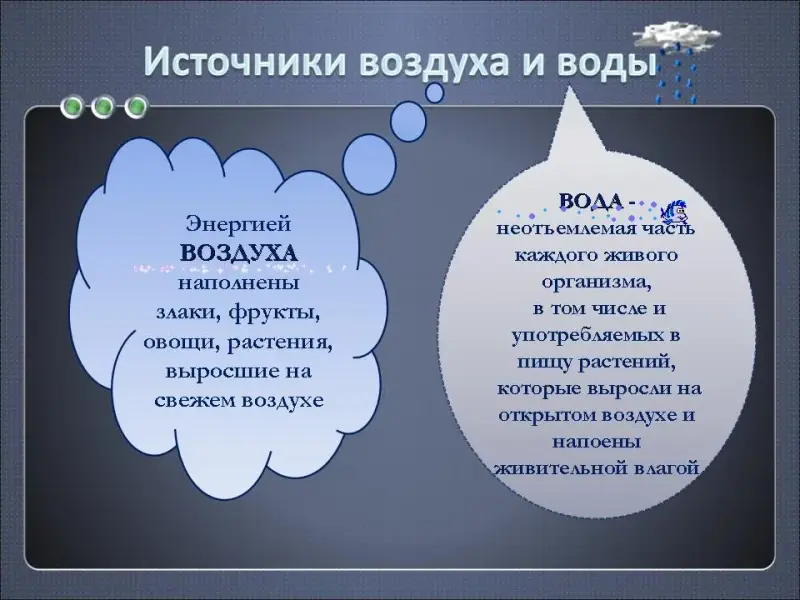 Источники воздуха и воды

Энергией ВОЗДУХА наполнены злаки, фрукты, овощи, растения, выросшие на свежем воздухе

ВОДА - неотъемлемая часть каждого живого организма, в том числе и употребляемых в пищу растений, которые выросли на открытом воздухе и напоены живительной влагой